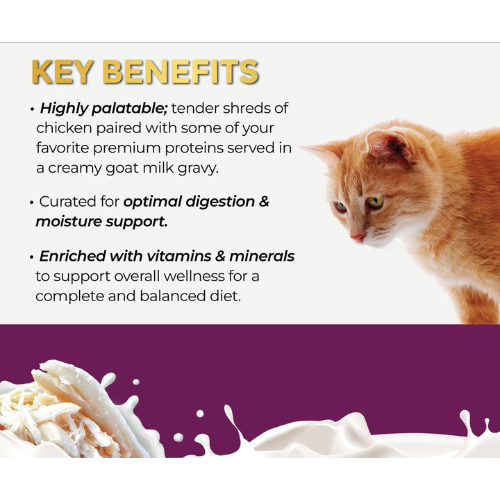 KEY BENEFITS

• Highly palatable; tender shreds of chicken paired with some of your favorite premium proteins served in a creamy goat milk gravy.

• Curated for optimal digestion & moisture support.

• Enriched with vitamins & minerals to support overall wellness for a complete and balanced diet.